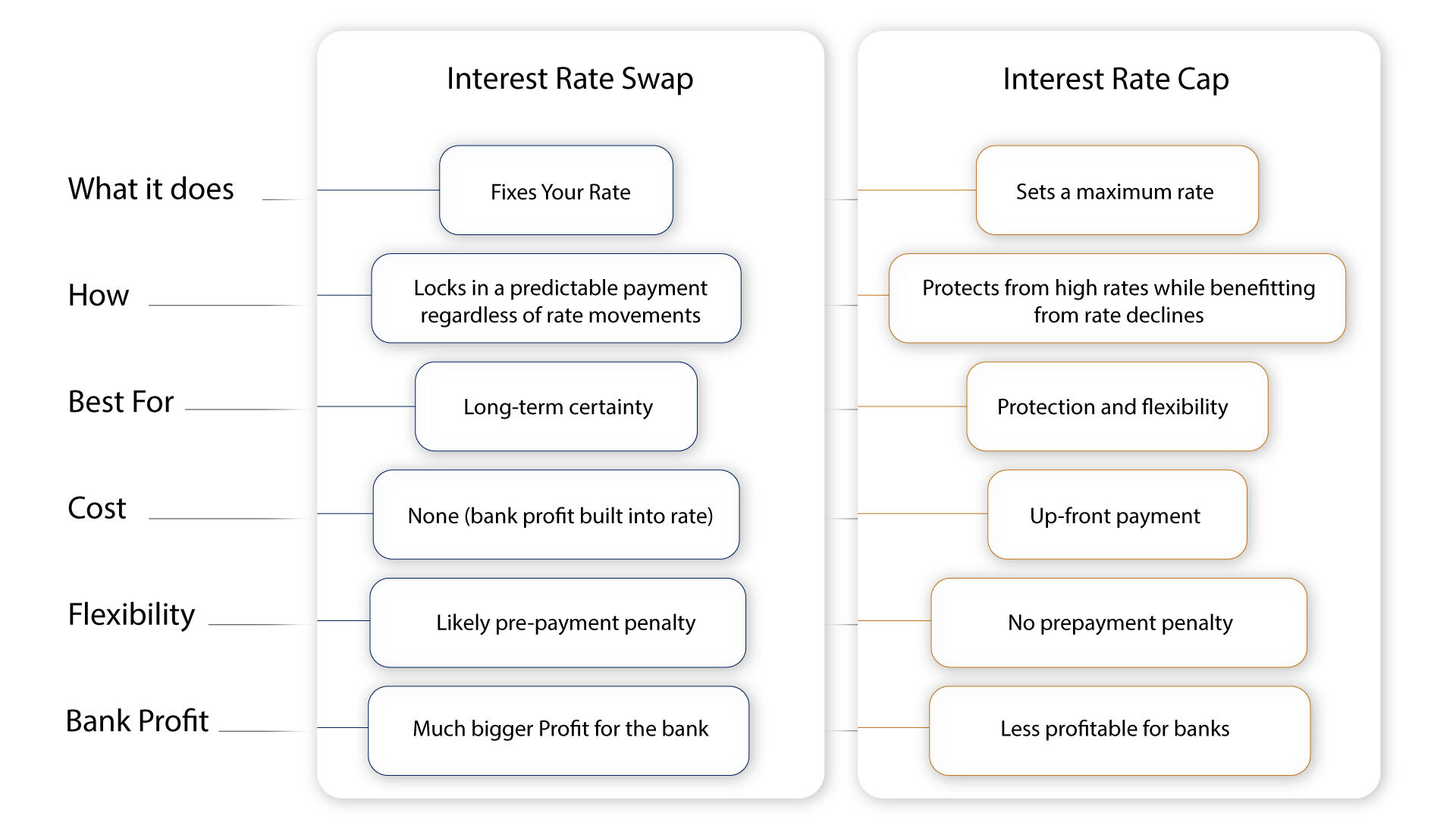 | | Interest Rate Swap | Interest Rate Cap |
|---|---|---|
| What it does | Fixes Your Rate | Sets a maximum rate |
| How | Locks in a predictable payment regardless of rate movements | Protects from high rates while benefitting from rate declines |
| Best For | Long-term certainty | Protection and flexibility |
| Cost | None (bank profit built into rate) | Up-front payment |
| Flexibility | Likely pre-payment penalty | No prepayment penalty |
| Bank Profit | Much bigger Profit for the bank | Less profitable for banks |